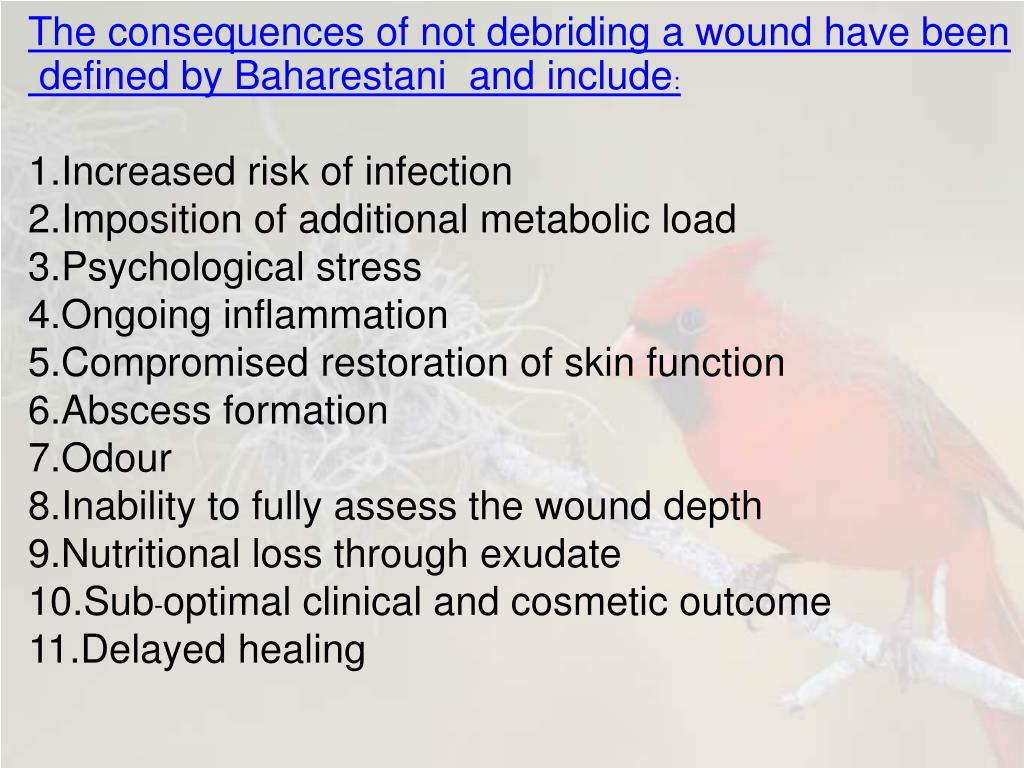 The consequences of not debriding a wound have been defined by Baharestani and include:

1.Increased risk of infection
2.Imposition of additional metabolic load
3.Psychological stress
4.Ongoing inflammation
5.Compromised restoration of skin function
6.Abscess formation
7.Odour
8.Inability to fully assess the wound depth
9.Nutritional loss through exudate
10.Sub-optimal clinical and cosmetic outcome
11.Delayed healing